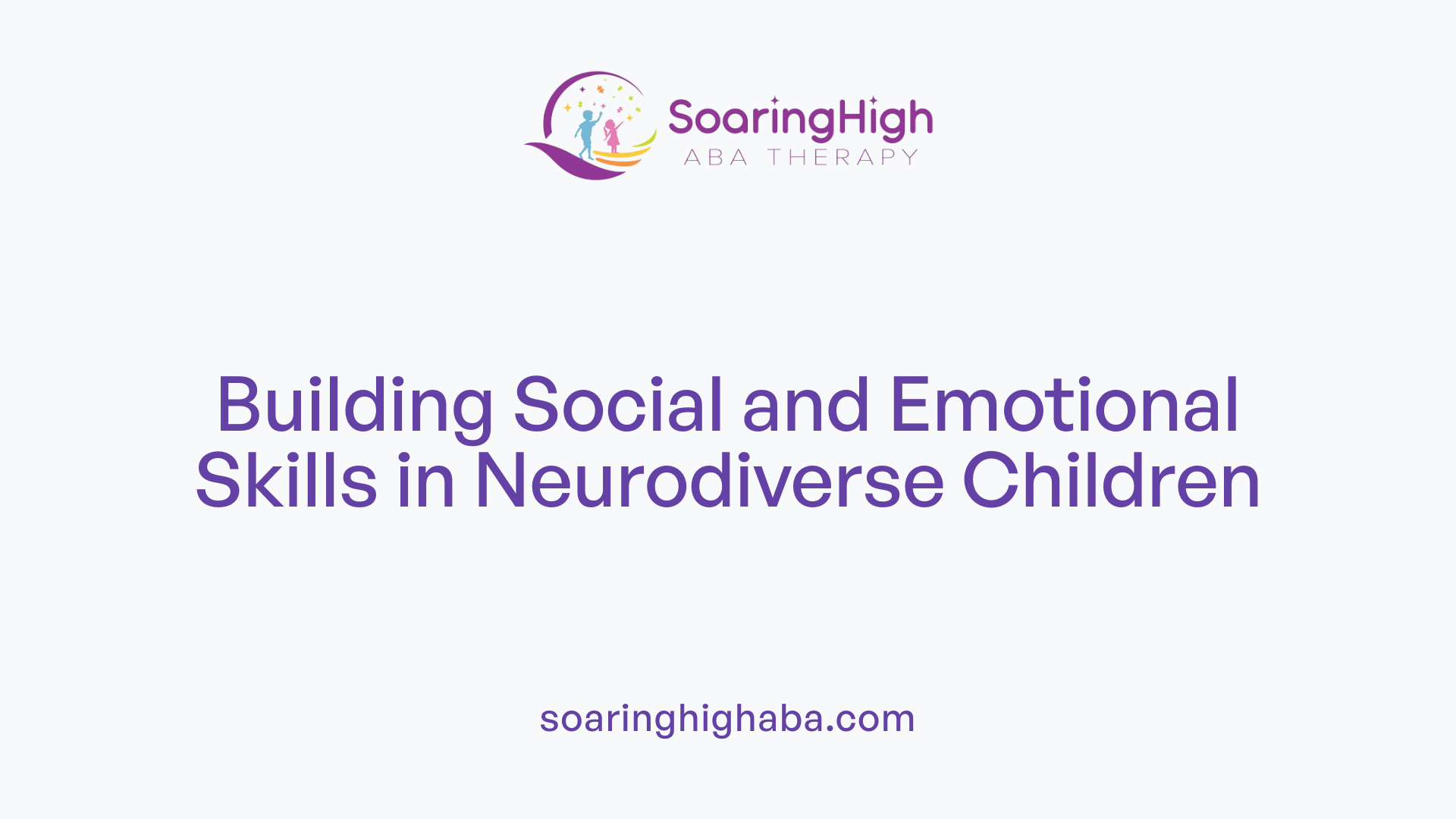 SoaringHigh
ABA THERAPY

Building Social and Emotional Skills in Neurodiverse Children

soaringhighaba.com